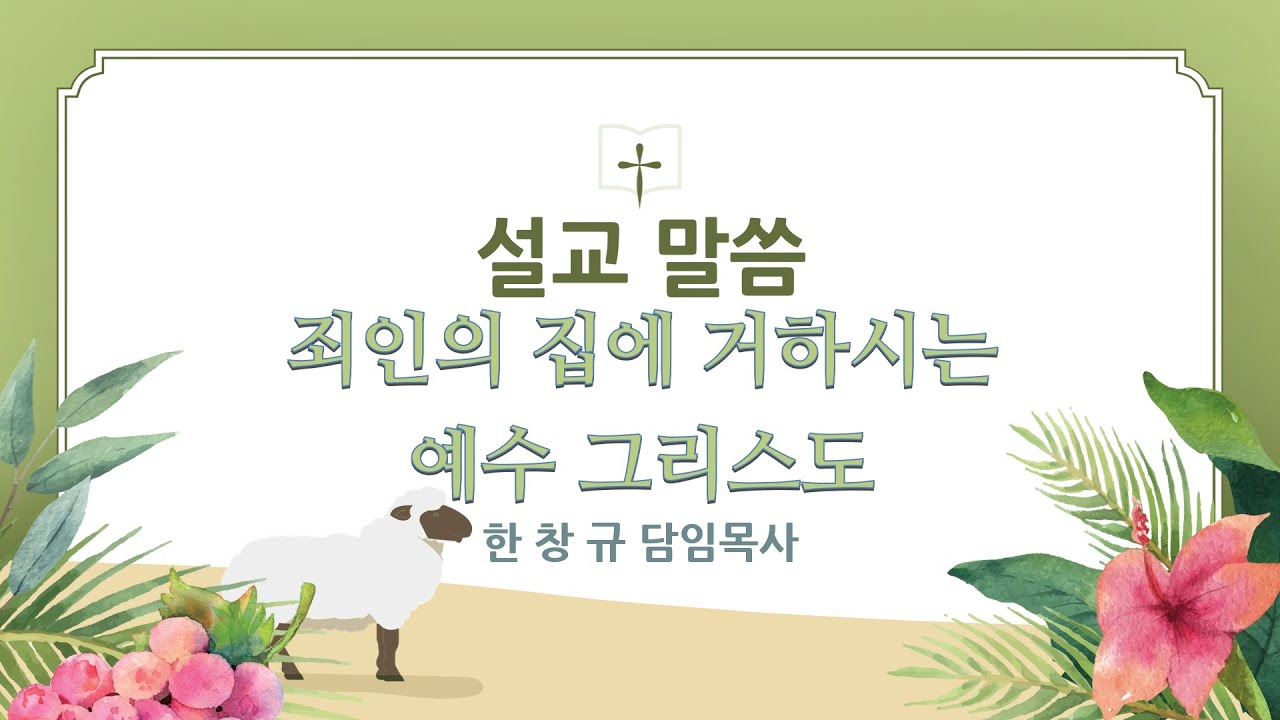 설교 말씀
죄인의 집에 거하시는
예수 그리스도
한 창 규 담임목사